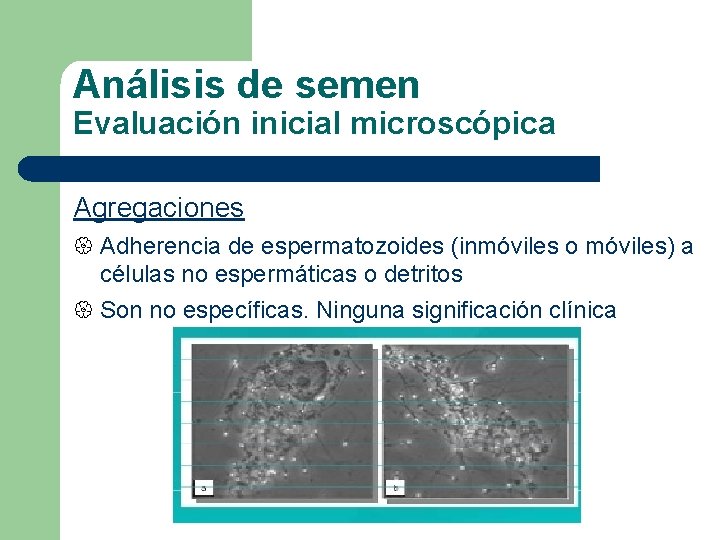 Análisis de semen
Evaluación inicial microscópica

Agregaciones

Adherencia de espermatozoides (inmóviles o móviles) a células no espermáticas o detritos

Son no específicas. Ninguna significación clínica

a

b